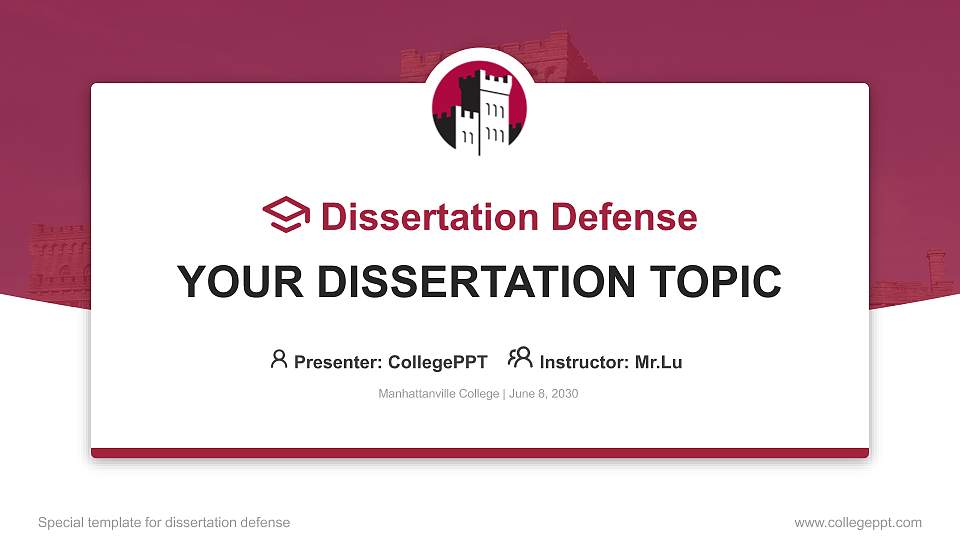 Dissertation Defense

YOUR DISSERTATION TOPIC

Presenter: CollegePPT Instructor: Mr.Lu

Manhattanville College | June 8, 2030

Special template for dissertation defense

www.collegeppt.com